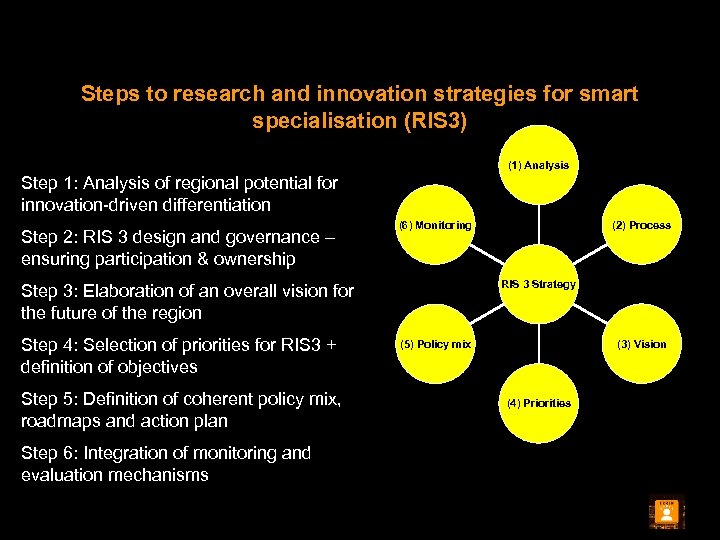 Steps to research and innovation strategies for smart specialisation (RIS3)

Step 1: Analysis of regional potential for innovation-driven differentiation

Step 2: RIS 3 design and governance – ensuring participation & ownership

Step 3: Elaboration of an overall vision for the future of the region

Step 4: Selection of priorities for RIS3 + definition of objectives

Step 5: Definition of coherent policy mix, roadmaps and action plan

Step 6: Integration of monitoring and evaluation mechanisms

(1) Analysis
(2) Process
(3) Vision
(4) Priorities
(5) Policy mix
(6) Monitoring
RIS 3 Strategy